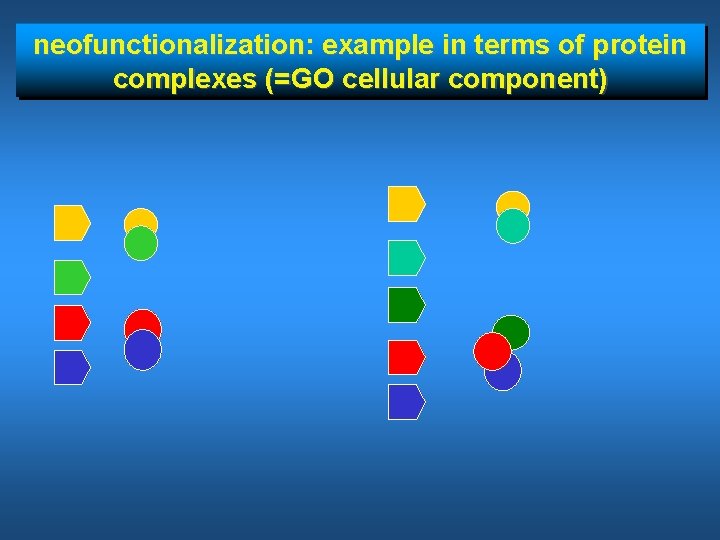 neofunctionalization: example in terms of protein complexes (=GO cellular component)